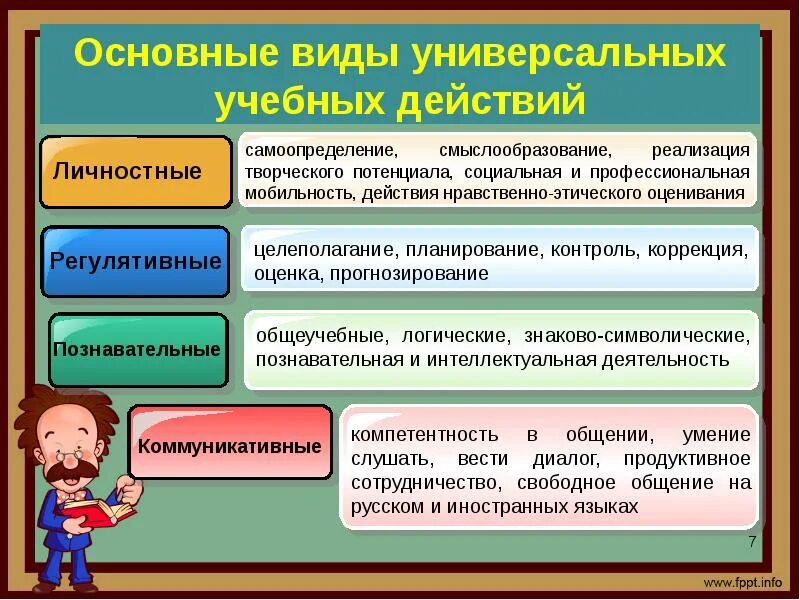 Основные виды универсальных учебных действий

Личностные

самоопределение, смыслообразование, реализация творческого потенциала, социальная и профессиональная мобильность, действия нравственно-этического оценивания

Регулятивные

целеполагание, планирование, контроль, коррекция, оценка, прогнозирование

Познавательные

общеучебные, логические, знаково-символические, познавательная и интеллектуальная деятельность

Коммуникативные

компетентность в общении, умение слушать, вести диалог, продуктивное сотрудничество, свободное общение на русском и иностранных языках

7

www.fppt.info